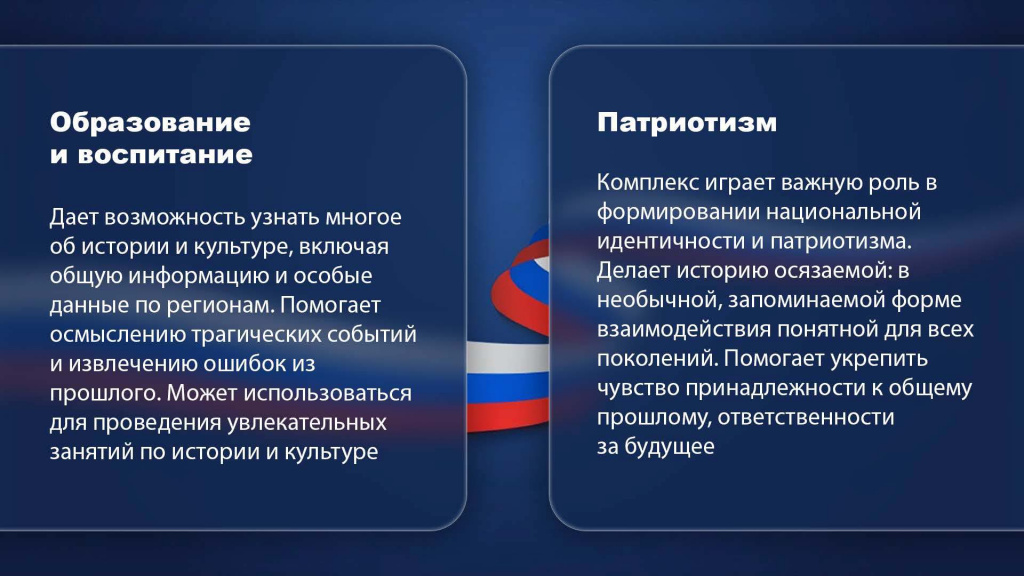 Образование
и воспитание

Дает возможность узнать многое об истории и культуре, включая общую информацию и особые данные по регионам. Помогает осмыслению трагических событий и извлечению ошибок из прошлого. Может использоваться для проведения увлекательных занятий по истории и культуре

Патриотизм

Комплекс играет важную роль в формировании национальной идентичности и патриотизма. Делает историю осязаемой: в необычной, запоминаемой форме взаимодействия понятной для всех поколений. Помогает укрепить чувство принадлежности к общему прошлому, ответственности за будущее